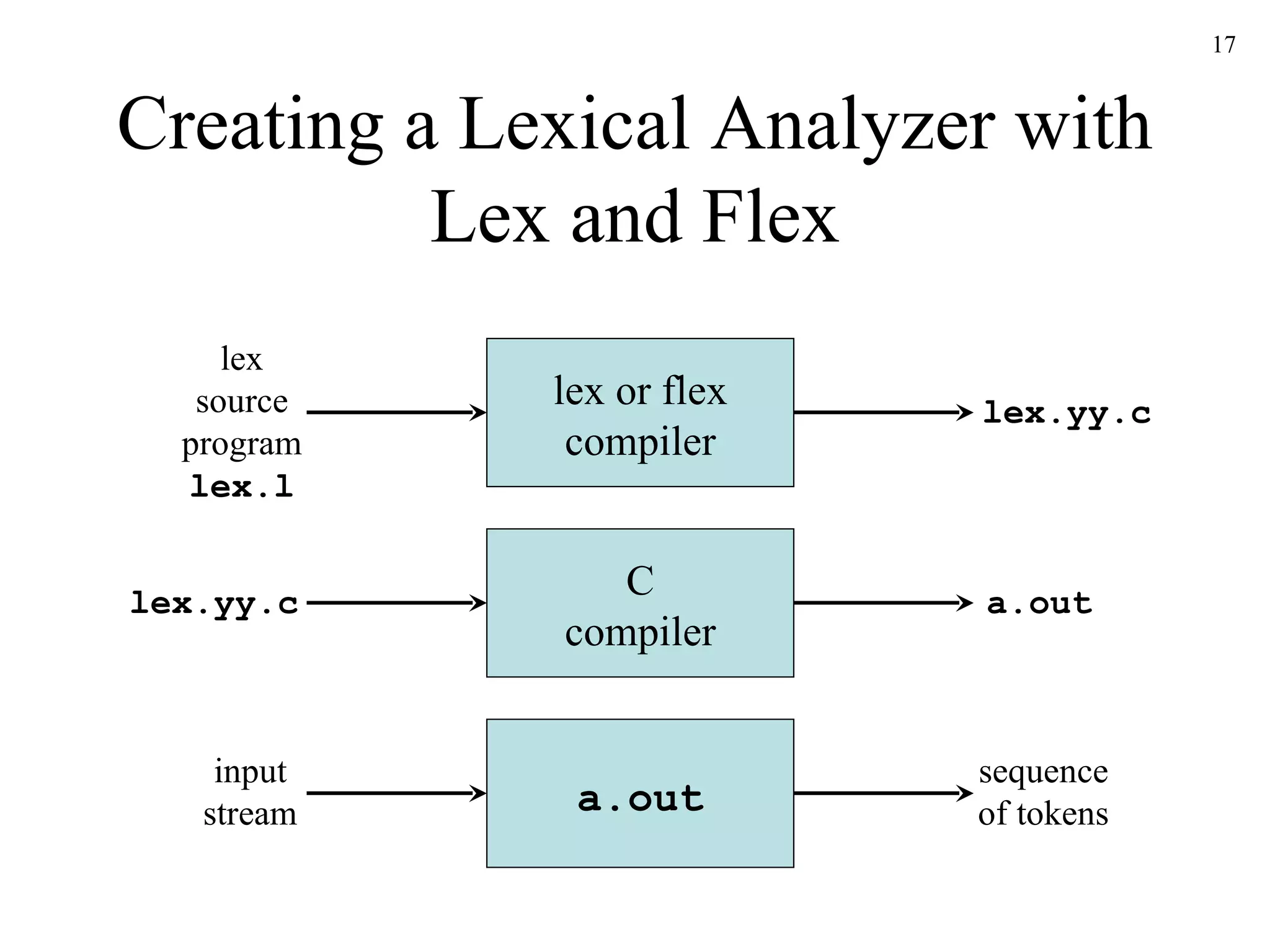 17

Creating a Lexical Analyzer with Lex and Flex

lex source program lex.l

lex or flex compiler

lex.yy.c

lex.yy.c

C compiler

a.out

input stream

a.out

sequence of tokens